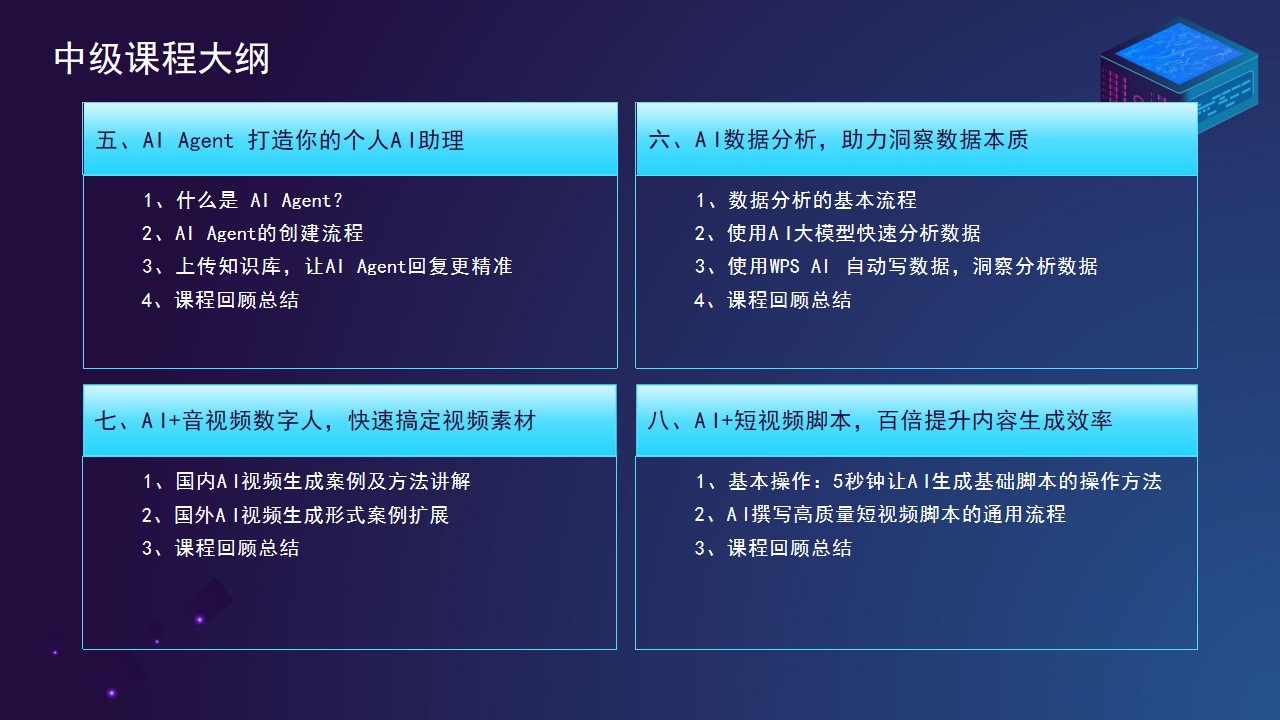 中级课程大纲

五、AI Agent 打造你的个人AI助理

1、什么是 AI Agent?
2、AI Agent的创建流程
3、上传知识库，让AI Agent回复更精准
4、课程回顾总结

六、AI数据分析，助力洞察数据本质

1、数据分析的基本流程
2、使用AI大模型快速分析数据
3、使用WPS AI 自动写数据，洞察分析数据
4、课程回顾总结

七、AI+音视频数字人，快速搞定视频素材

1、国内AI视频生成案例及方法讲解
2、国外AI视频生成形式案例扩展
3、课程回顾总结

八、AI+短视频脚本，百倍提升内容生成效率

1、基本操作：5秒钟让AI生成基础脚本的操作方法
2、AI撰写高质量短视频脚本的通用流程
3、课程回顾总结